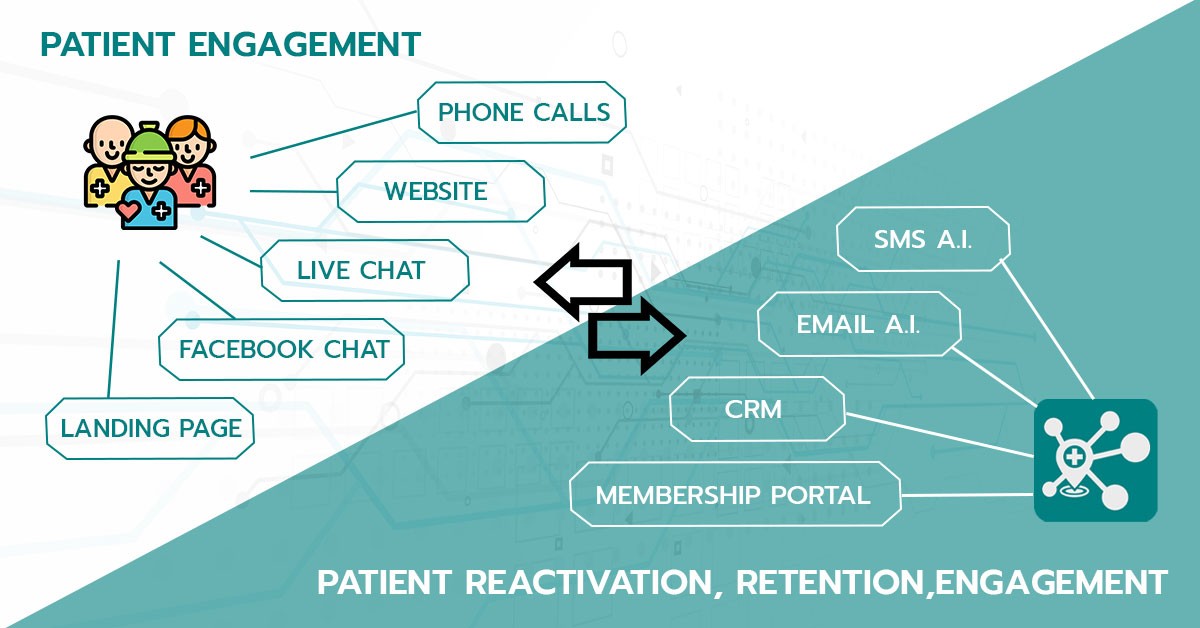 PATIENT ENGAGEMENT

PHONE CALLS

WEBSITE

LIVE CHAT

FACEBOOK CHAT

LANDING PAGE

SMS A.I.

EMAIL A.I.

CRM

MEMBERSHIP PORTAL

PATIENT REACTIVATION, RETENTION,ENGAGEMENT